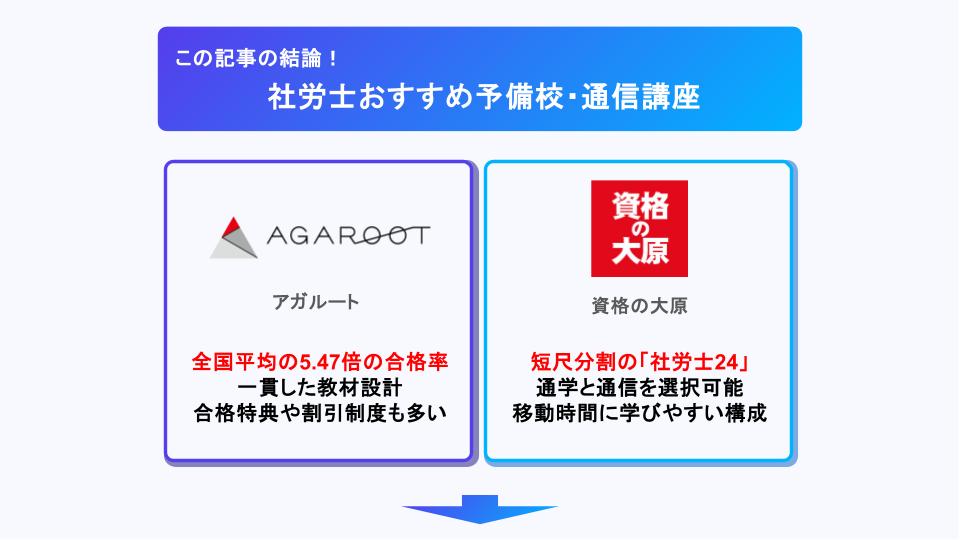 この記事の結論！
社労士おすすめ予備校・通信講座

AGAROOT
アガルート
全国平均の5.47倍の合格率
一貫した教材設計
合格特典や割引制度も多い

資格の大原
資格の大原
短尺分割の「社労士24」
通学と通信を選択可能
移動時間に学びやすい構成